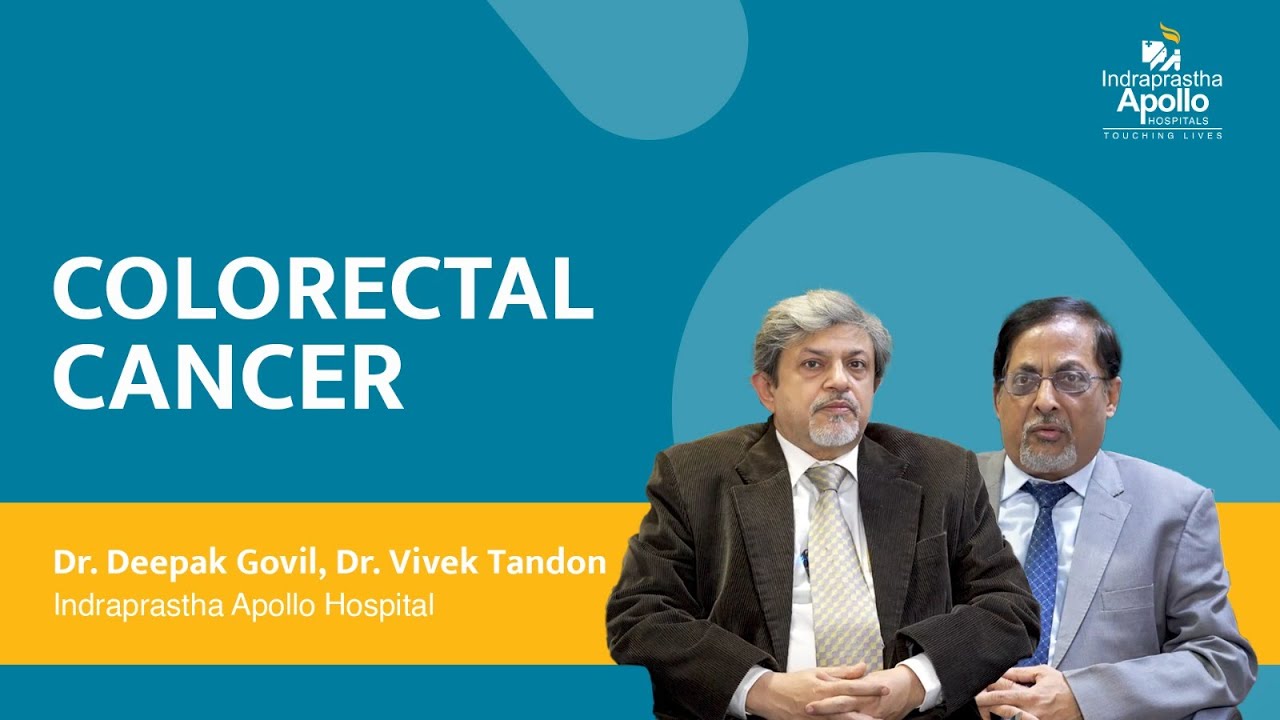 Indraprastha Apollo HOSPITALS TOUCHING LIVES

COLORECTAL CANCER

Dr. Deepak Govil, Dr. Vivek Tandon
Indraprastha Apollo Hospital